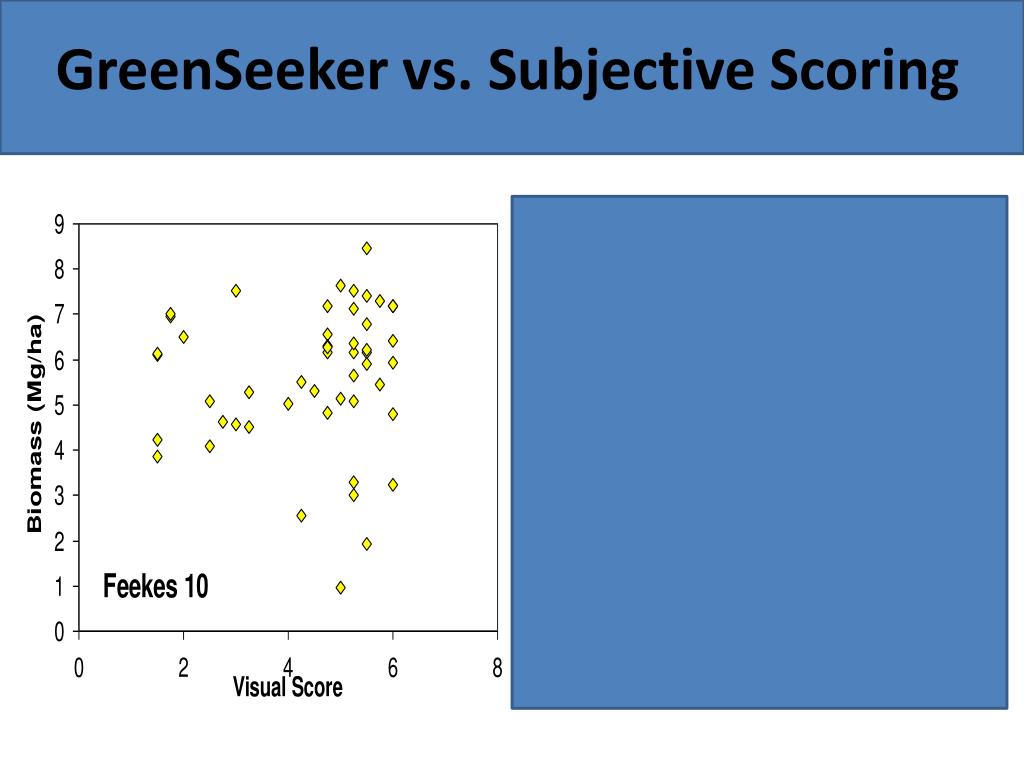 GreenSeeker vs. Subjective Scoring

9
8
7
6
5
4
3
2
1
0
Biomass (Mg/ha)
Feekes 10
0
2
4
6
8
Visual Score